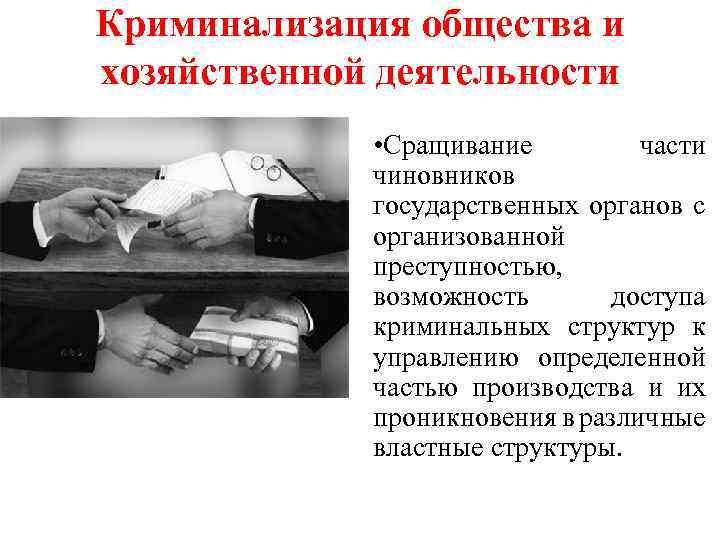 Криминализация общества и хозяйственной деятельности

•Сращивание части чиновников государственных органов с организованной преступностью, возможность доступа криминальных структур к управлению определенной частью производства и их проникновения в различные властные структуры.